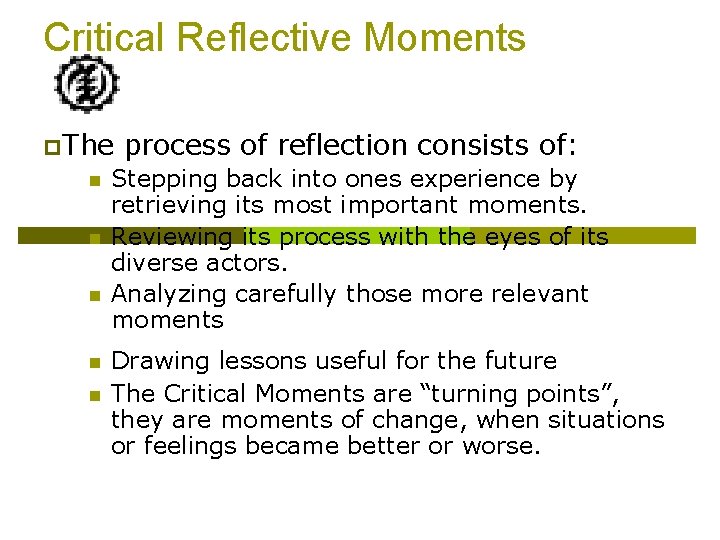 Critical Reflective Moments

The process of reflection consists of:

Stepping back into ones experience by retrieving its most important moments.

Reviewing its process with the eyes of its diverse actors.

Analyzing carefully those more relevant moments

Drawing lessons useful for the future

The Critical Moments are “turning points”, they are moments of change, when situations or feelings became better or worse.